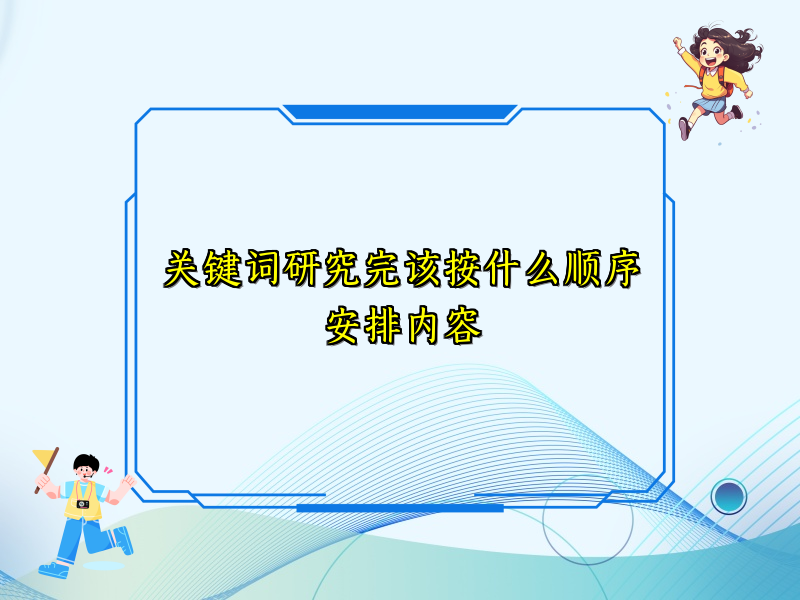 关键词研究完该按什么顺序安排内容